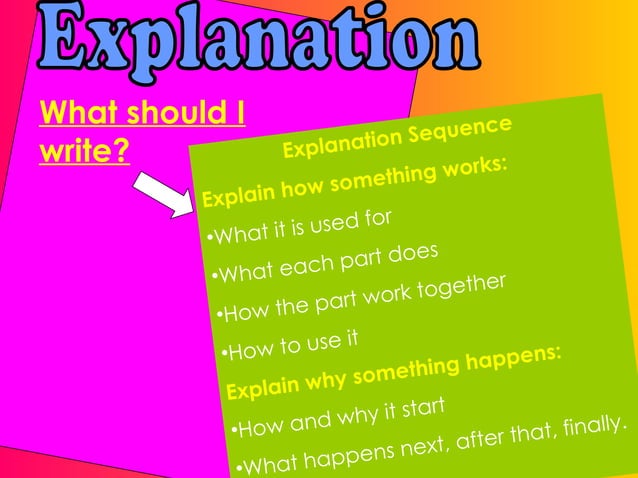 Explanation

What should I write?

Explanation Sequence

Explain how something works:

•What it is used for

•What each part does

•How the part work together

•How to use it

Explain why something happens:

•How and why it start

•What happens next, after that, finally.